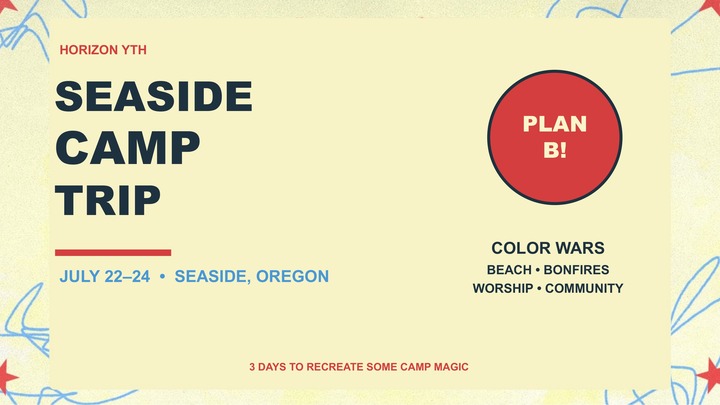 HORIZON YTH

SEASIDE
CAMP
TRIP

JULY 22–24 • SEASIDE, OREGON

PLAN
B!

COLOR WARS
BEACH • BONFIRES
WORSHIP • COMMUNITY

3 DAYS TO RECREATE SOME CAMP MAGIC